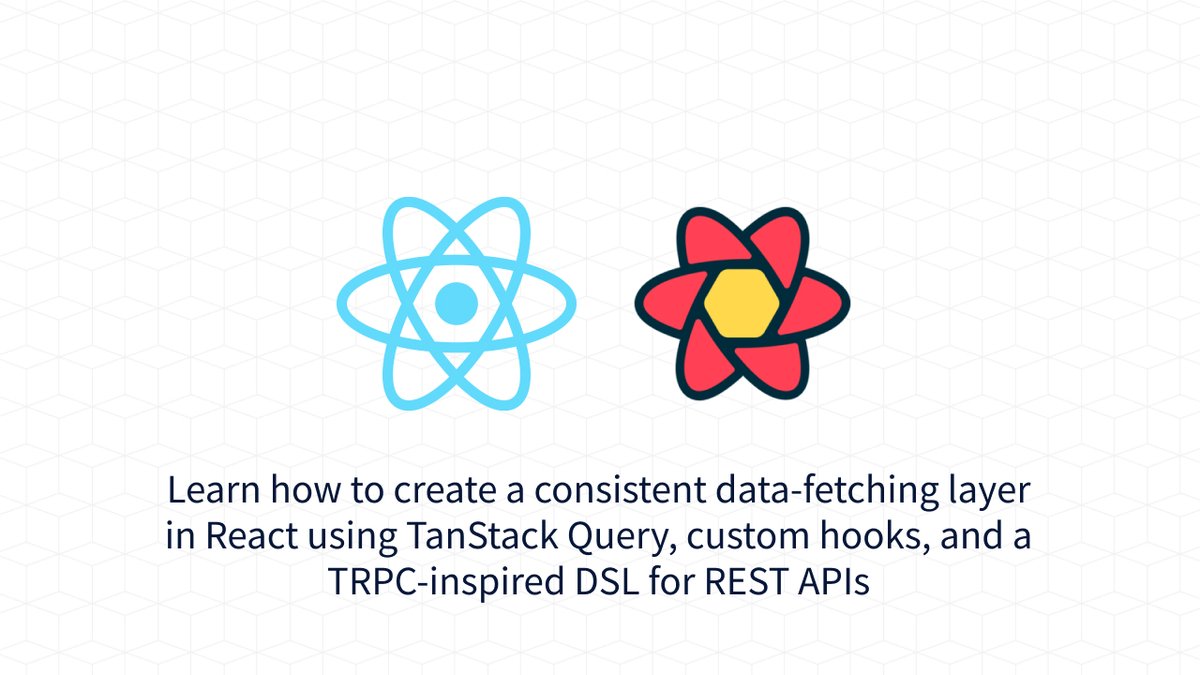 Learn how to create a consistent data-fetching layer in React using TanStack Query, custom hooks, and a TRPC-inspired DSL for REST APIs